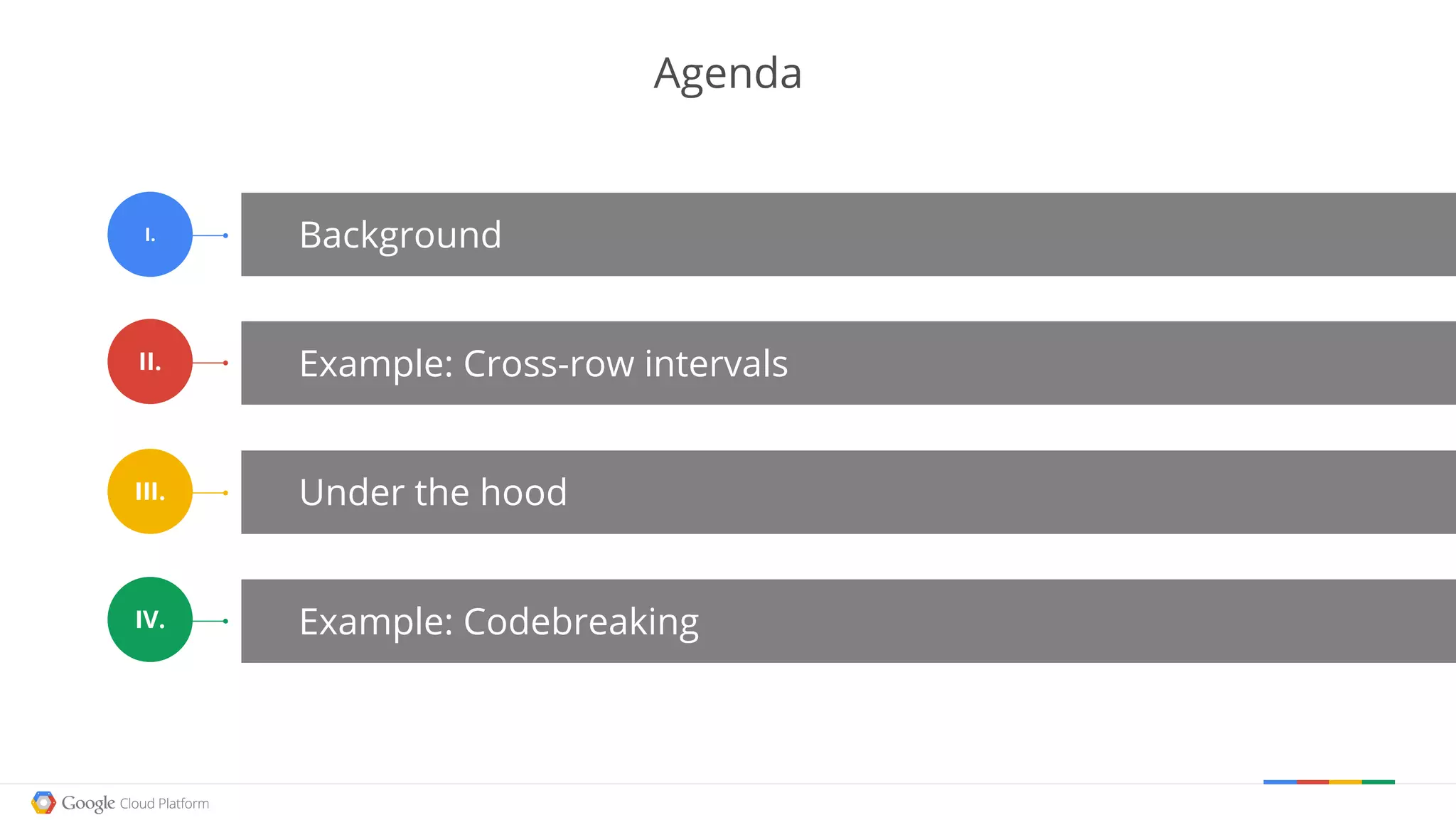 Agenda

I.
Background

II.
Example: Cross-row intervals

III.
Under the hood

IV.
Example: Codebreaking

Google Cloud Platform